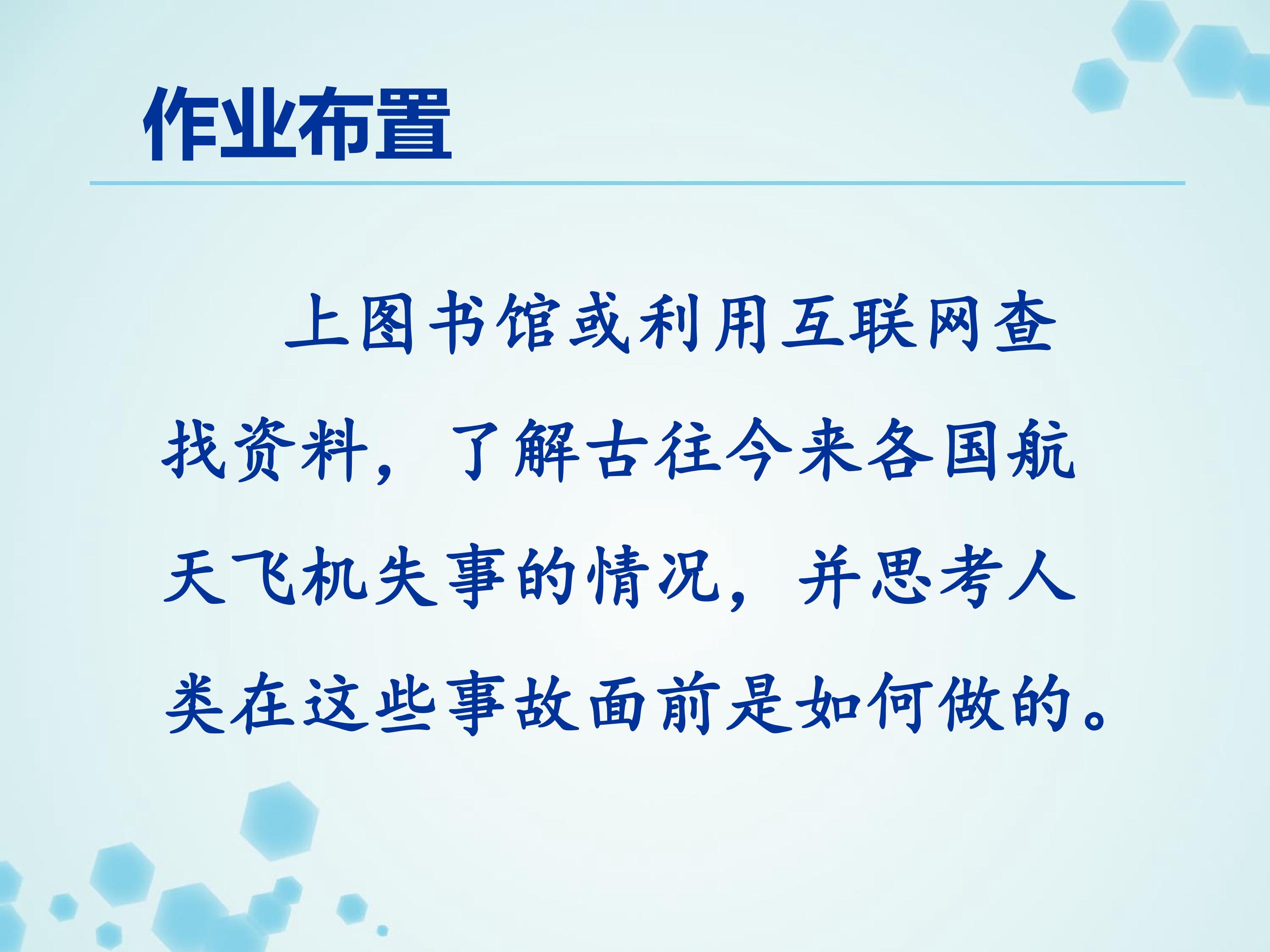 作业布置

上图书馆或利用互联网查找资料，了解古往今来各国航天飞机失事的情况，并思考人类在这些事故面前是如何做的。